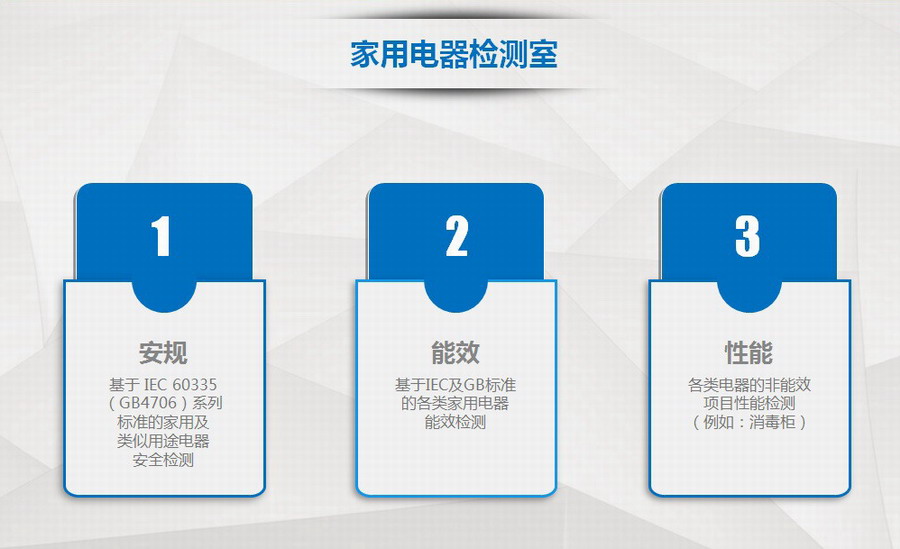 家用电器检测室

1

安规

基于 IEC 60335（GB4706）系列标准的家用及类似用途电器安全检测

2

能效

基于IEC及GB标准的各类家用电器能效检测

3

性能

各类电器的非能效项目性能检测（例如：消毒柜）